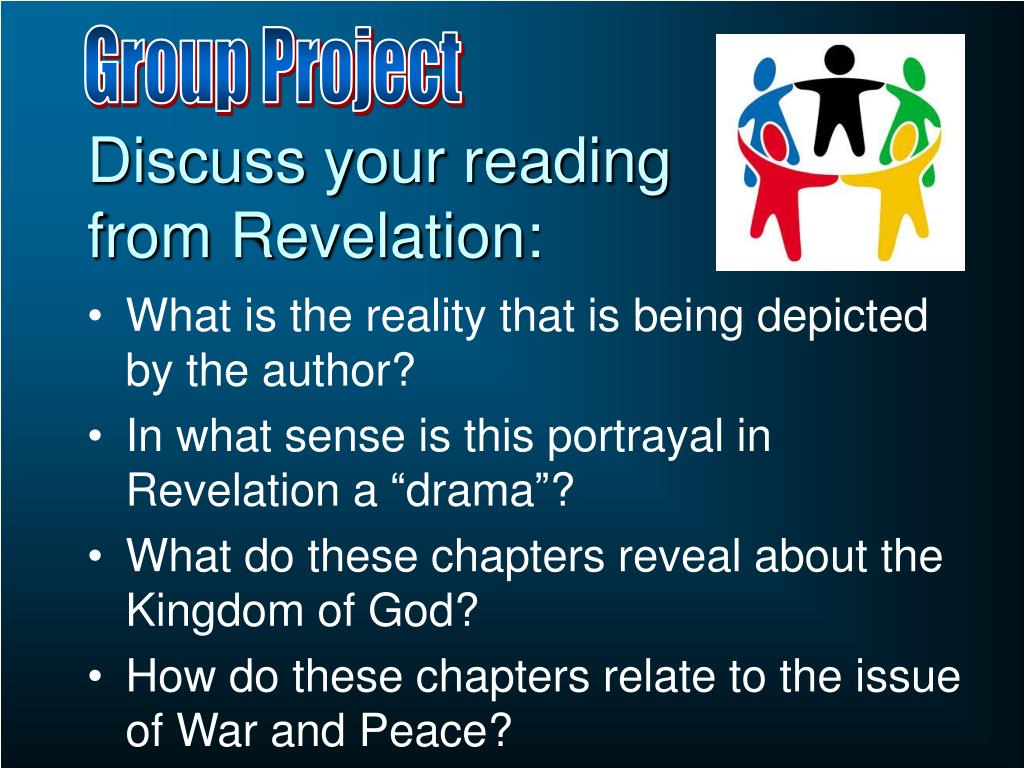 Group Project

Discuss your reading from Revelation:

• What is the reality that is being depicted by the author?
• In what sense is this portrayal in Revelation a “drama”?
• What do these chapters reveal about the Kingdom of God?
• How do these chapters relate to the issue of War and Peace?